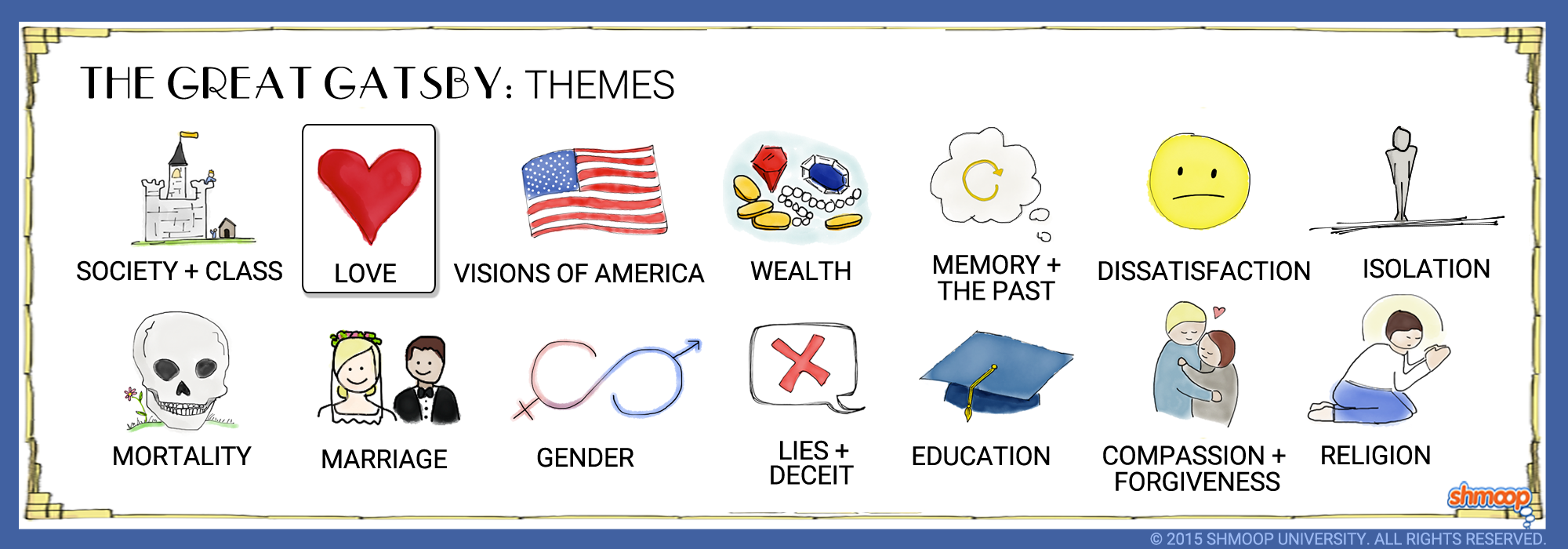 THE GREAT GATSBY: THEMES

SOCIETY + CLASS

LOVE

VISIONS OF AMERICA

WEALTH

MEMORY + THE PAST

DISSATISFACTION

ISOLATION

MORTALITY

MARRIAGE

GENDER

LIES + DECEIT

EDUCATION

COMPASSION + FORGIVENESS

RELIGION

shmoop

© 2015 SHMOOP UNIVERSITY. ALL RIGHTS RESERVED.